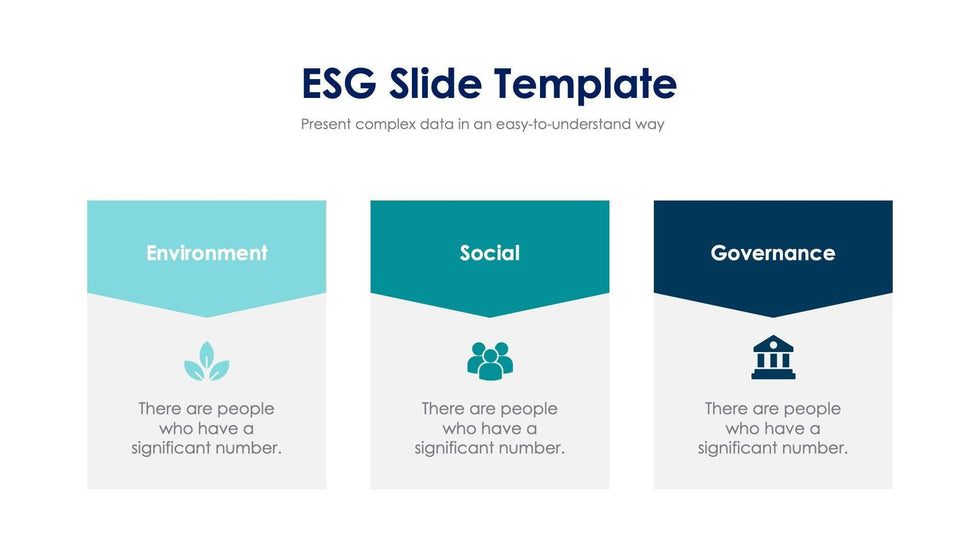 ESG Slide Template

Present complex data in an easy-to-understand way

Environment

There are people who have a significant number.

Social

There are people who have a significant number.

Governance

There are people who have a significant number.